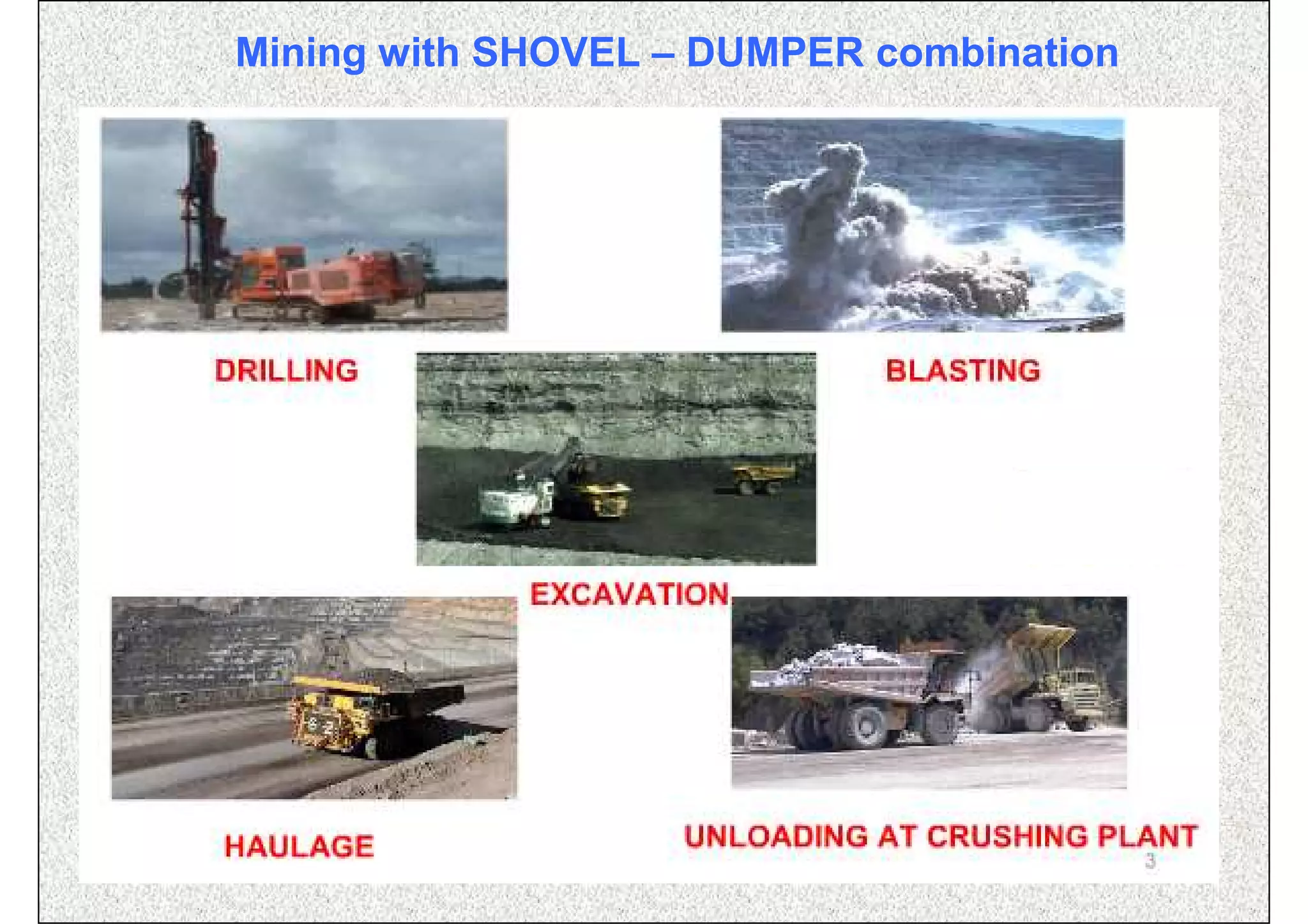 Mining with SHOVEL – DUMPER combination

DRILLING

BLASTING

EXCAVATION

HAULAGE

UNLOADING AT CRUSHING PLANT

3